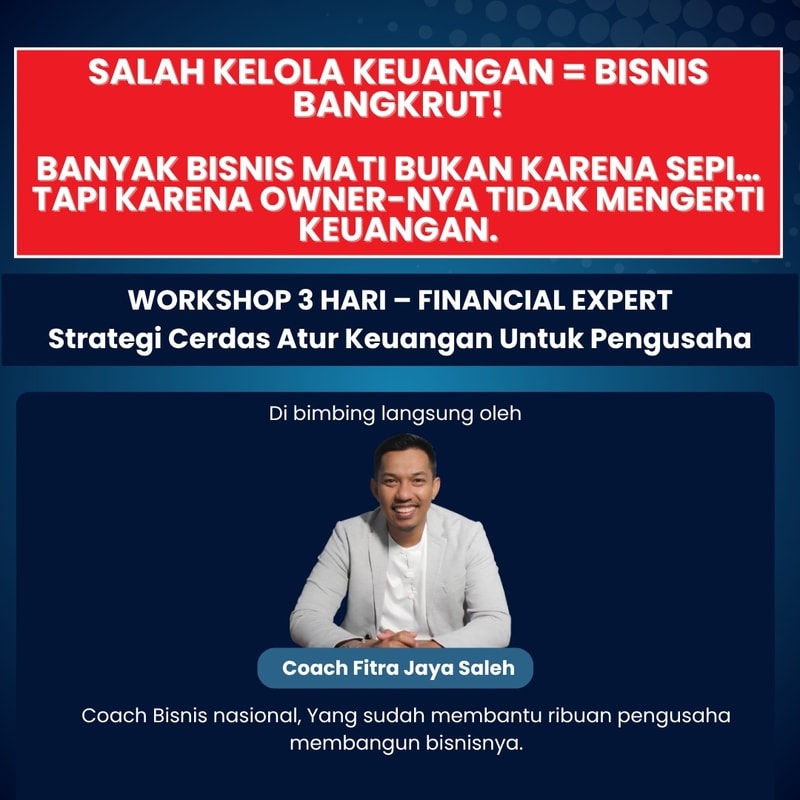 SALAH KELOLA KEUANGAN = BISNIS BANGKRUT!

BANYAK BISNIS MATI BUKAN KARENA SEPI... TAPI KARENA OWNER-NYA TIDAK MENGERTI KEUANGAN.

WORKSHOP 3 HARI – FINANCIAL EXPERT
Strategi Cerdas Atur Keuangan Untuk Pengusaha

Di bimbing langsung oleh

Coach Fitra Jaya Saleh

Coach Bisnis nasional, Yang sudah membantu ribuan pengusaha membangun bisnisnya.